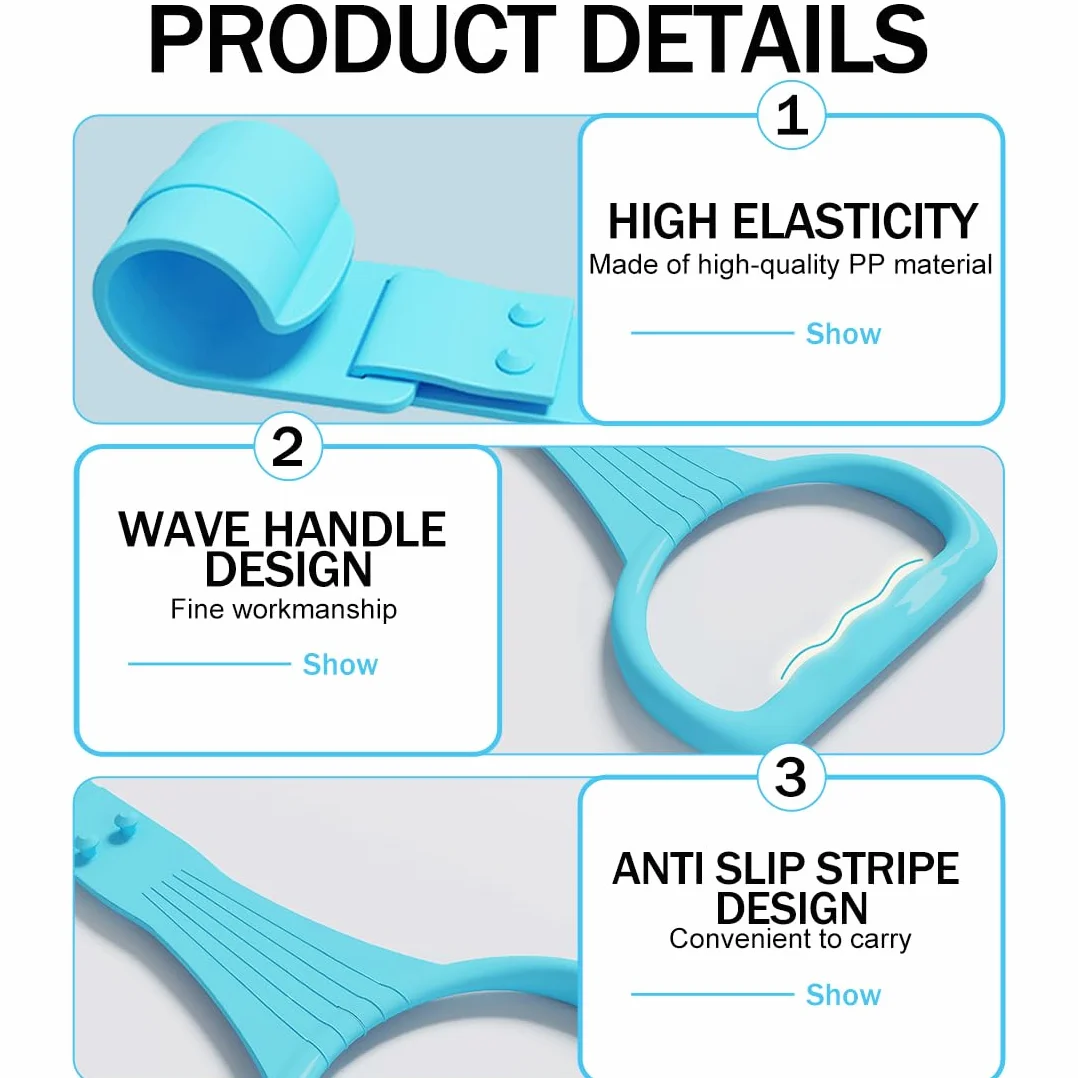 PRODUCT DETAILS

1

HIGH ELASTICITY
Made of high-quality PP material

Show

2

WAVE HANDLE DESIGN
Fine workmanship

Show

3

ANTI SLIP STRIPE DESIGN
Convenient to carry

Show